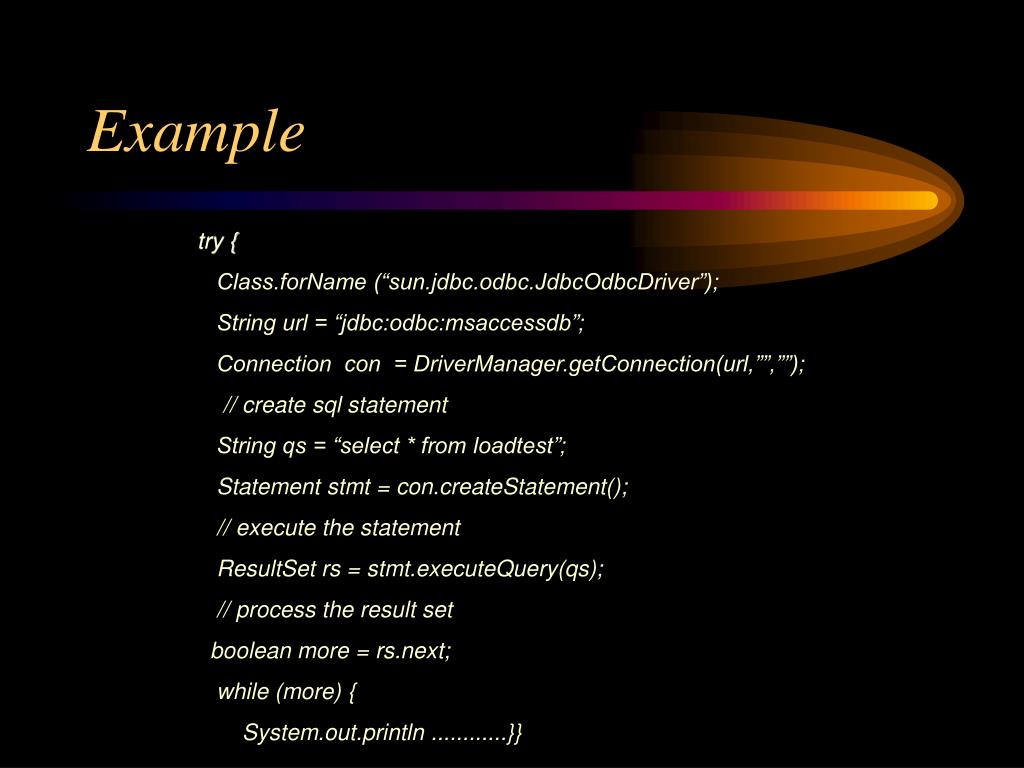 Example

try {
Class.forName (“sun.jdbc.odbc.JdbcOdbcDriver”);
String url = “jdbc:odbc:msaccessdb”;
Connection con = DriverManager.getConnection(url,””,””);
// create sql statement
String qs = “select * from loadtest”;
Statement stmt = con.createStatement();
// execute the statement
ResultSet rs = stmt.executeQuery(qs);
// process the result set
boolean more = rs.next;
while (more) {
System.out.println ............}}